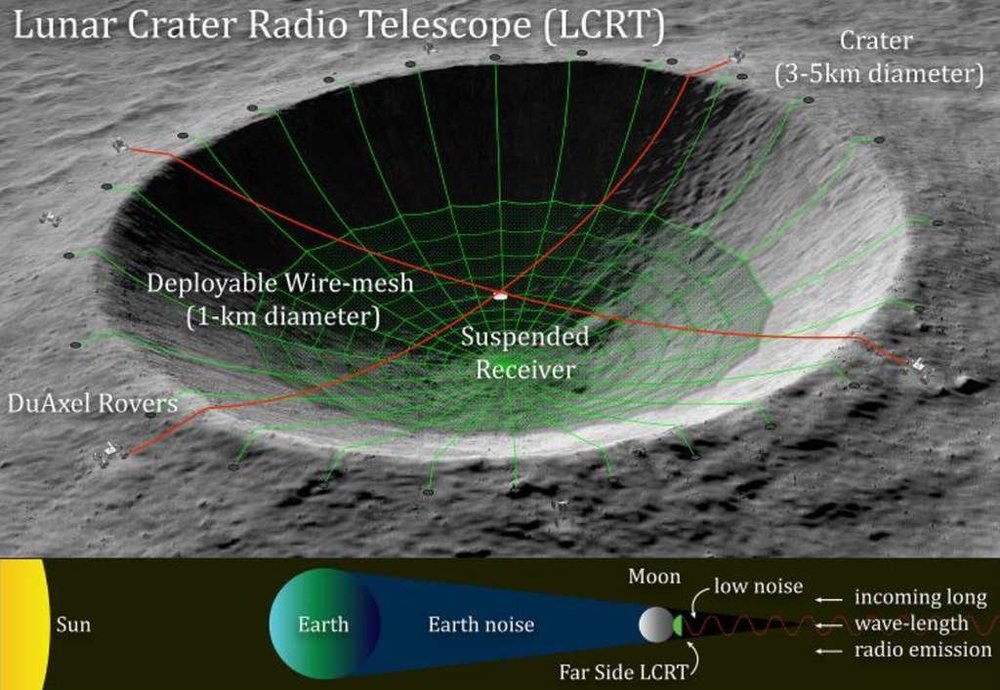 Lunar Crater Radio Telescope (LCRT)

Crater (3-5km diameter)

Deployable Wire-mesh (1-km diameter)

Suspended Receiver

DuAxel Rovers

Sun

Earth

Earth noise

Moon

low noise

Far Side LCRT

incoming long wave-length radio emission